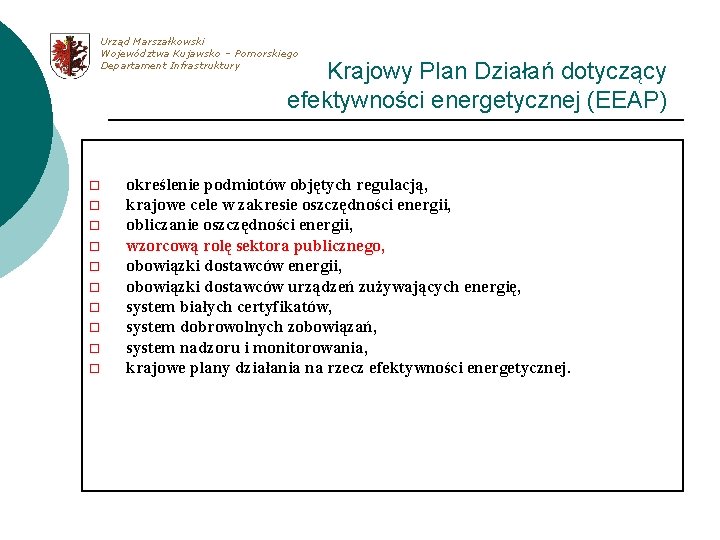 Urząd Marszałkowski
Województwa Kujawsko – Pomorskiego
Departament Infrastruktury

Krajowy Plan Działań dotyczący efektywności energetycznej (EEAP)

□ określenie podmiotów objętych regulacją,
□ krajowe cele w zakresie oszczędności energii,
□ obliczanie oszczędności energii,
□ wzorcową rolę sektora publicznego,
□ obowiązki dostawców energii,
□ obowiązki dostawców urządzeń zużywających energię,
□ system białych certyfikatów,
□ system dobrowolnych zobowiązań,
□ system nadzoru i monitorowania,
□ krajowe plany działania na rzecz efektywności energetycznej.